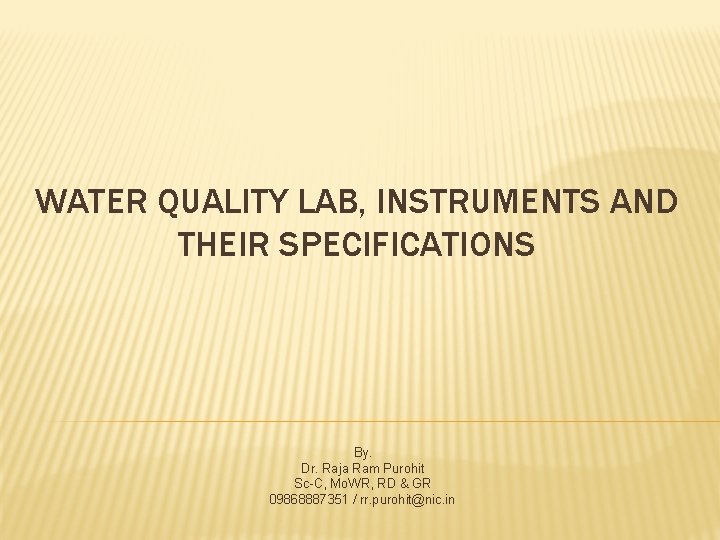 WATER QUALITY LAB, INSTRUMENTS AND THEIR SPECIFICATIONS

By.
Dr. Raja Ram Purohit
Sc-C, MoWR, RD & GR
09868887351 / rr.purohit@nic.in